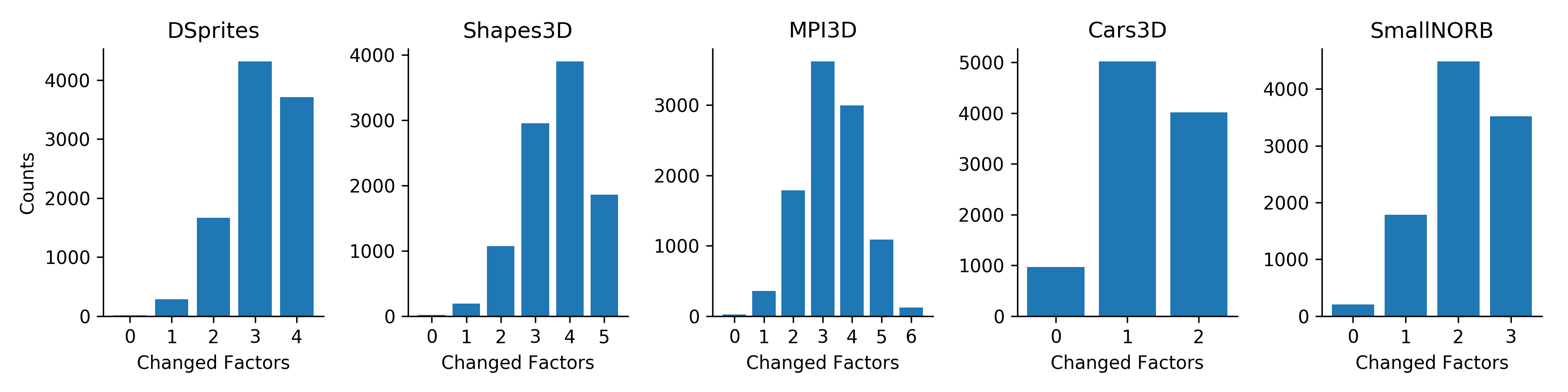 DSprites

Counts

4000
3000
2000
1000
0

0 1 2 3 4

Changed Factors

Shapes3D

4000
3000
2000
1000
0

0 1 2 3 4 5

Changed Factors

MPI3D

3000
2000
1000
0

0 1 2 3 4 5 6

Changed Factors

Cars3D

5000
4000
3000
2000
1000
0

0 1 2

Changed Factors

SmallNORB

4000
3000
2000
1000
0

0 1 2 3

Changed Factors